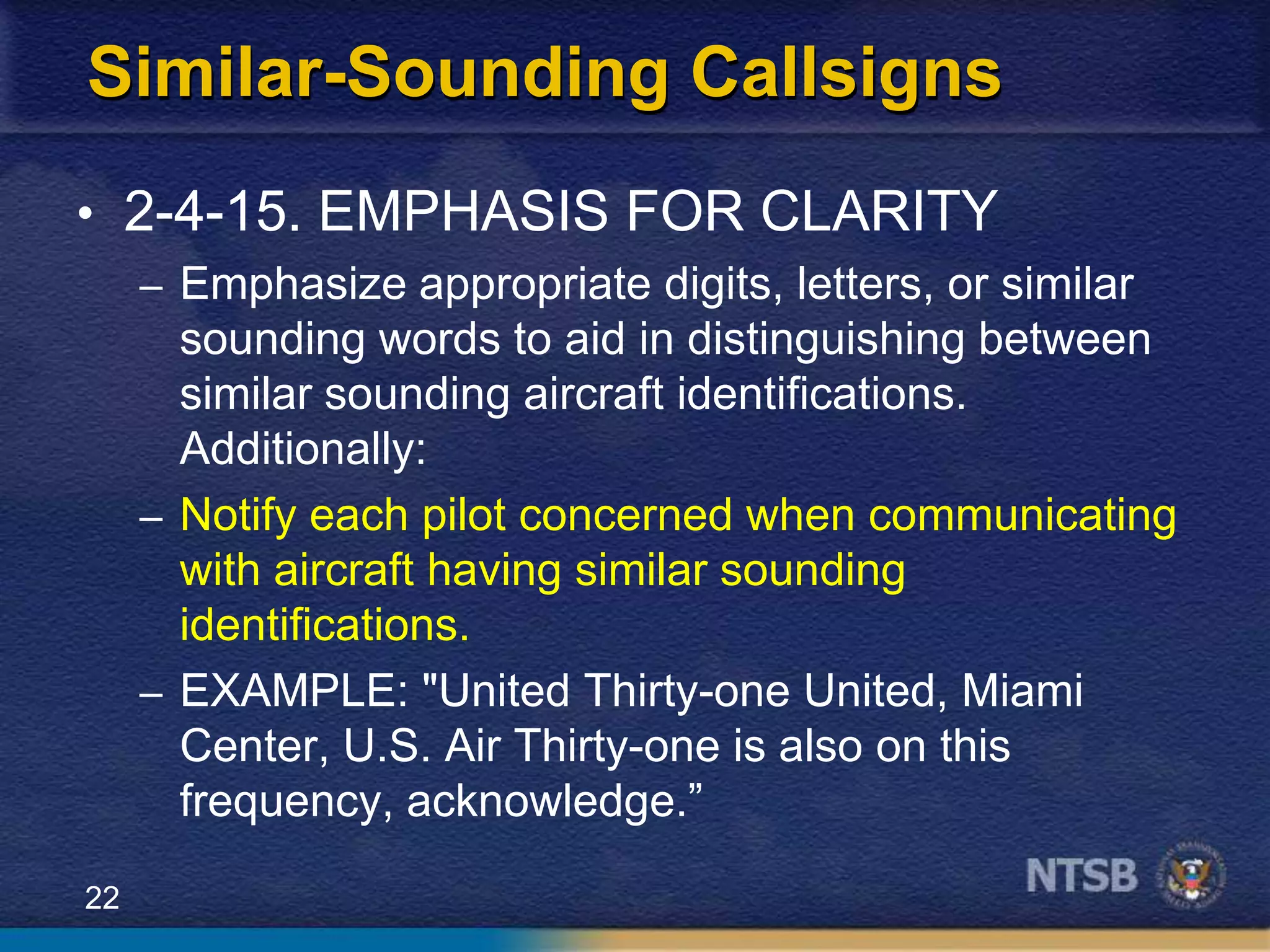 Similar-Sounding Callsigns

• 2-4-15. EMPHASIS FOR CLARITY

– Emphasize appropriate digits, letters, or similar sounding words to aid in distinguishing between similar sounding aircraft identifications. Additionally:

– Notify each pilot concerned when communicating with aircraft having similar sounding identifications.

– EXAMPLE: "United Thirty-one United, Miami Center, U.S. Air Thirty-one is also on this frequency, acknowledge.”

22

NTSB